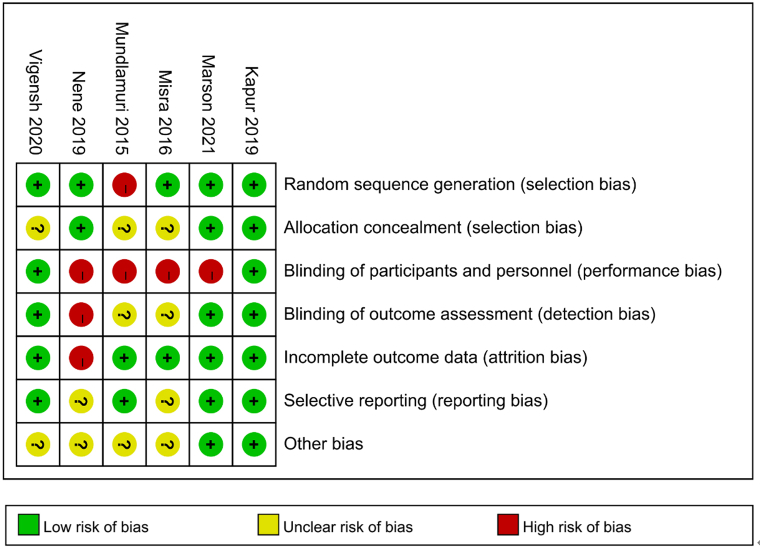 | | Vigensh 2020 | Nene 2019 | Mundlamuri 2015 | Misra 2016 | Marson 2021 | Kapur 2019 |
|---|---|---|---|---|---|---|
| Random sequence generation (selection bias) | + | + | - | + | + | + |
| Allocation concealment (selection bias) | ? | + | ? | ? | + | + |
| Blinding of participants and personnel (performance bias) | + | - | - | - | - | + |
| Blinding of outcome assessment (detection bias) | + | - | ? | ? | + | + |
| Incomplete outcome data (attrition bias) | + | - | + | + | + | + |
| Selective reporting (reporting bias) | + | ? | + | ? | + | + |
| Other bias | ? | ? | ? | ? | + | + |

Low risk of bias
Unclear risk of bias
High risk of bias